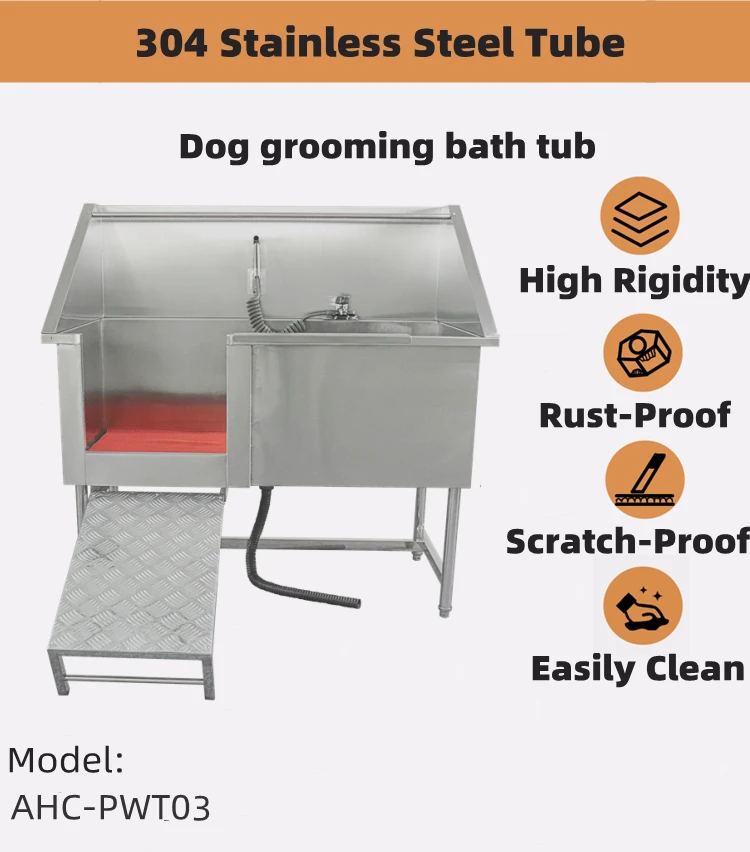 304 Stainless Steel Tube

Dog grooming bath tub

High Rigidity

Rust-Proof

Scratch-Proof

Easily Clean

Model:
AHC-PWT03